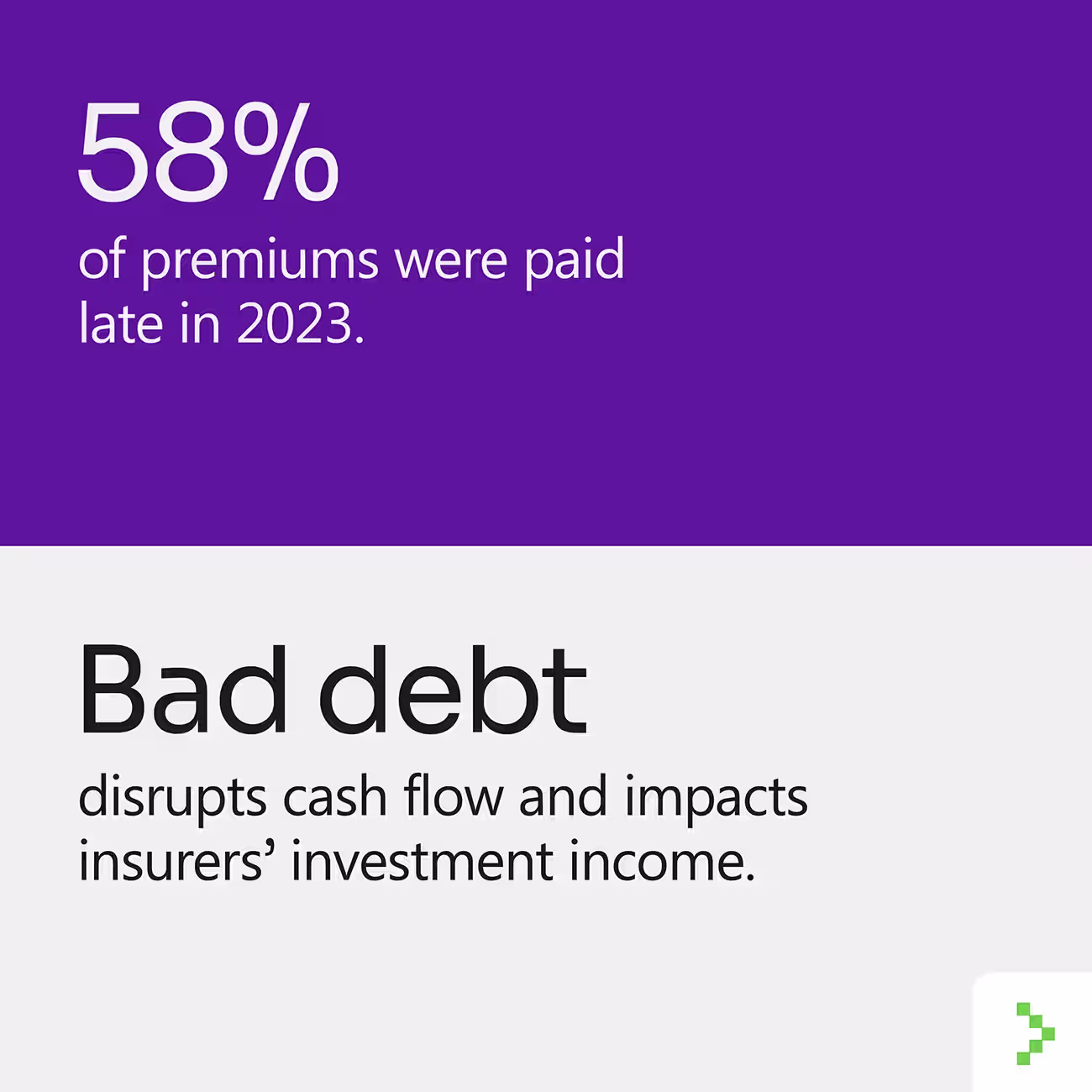 58%

of premiums were paid late in 2023.

Bad debt

disrupts cash flow and impacts insurers’ investment income.